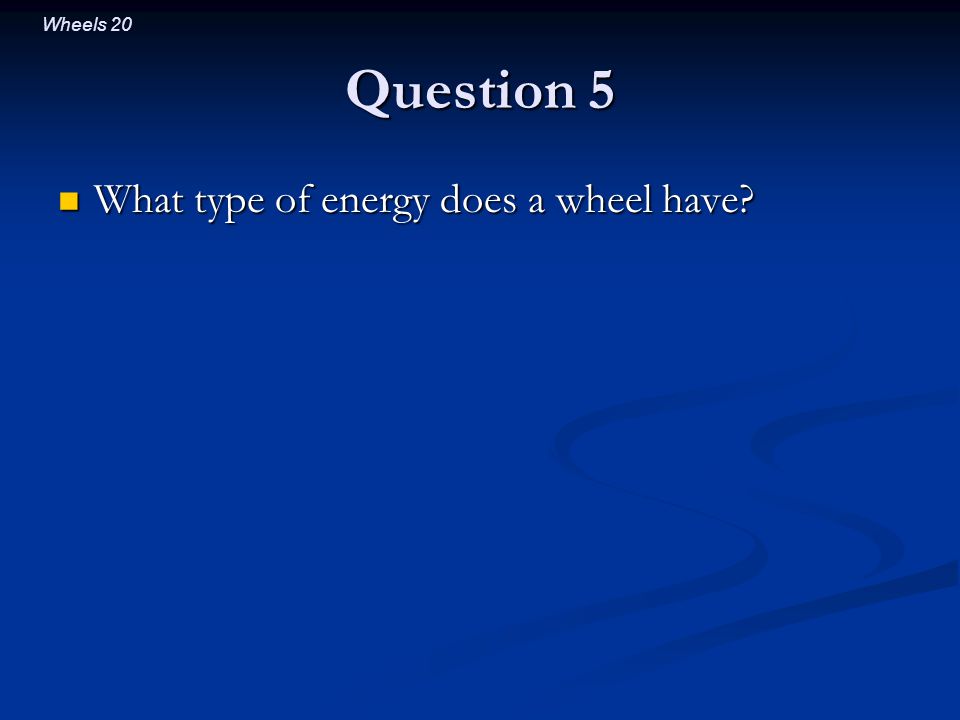 Wheels 20

Question 5

What type of energy does a wheel have?